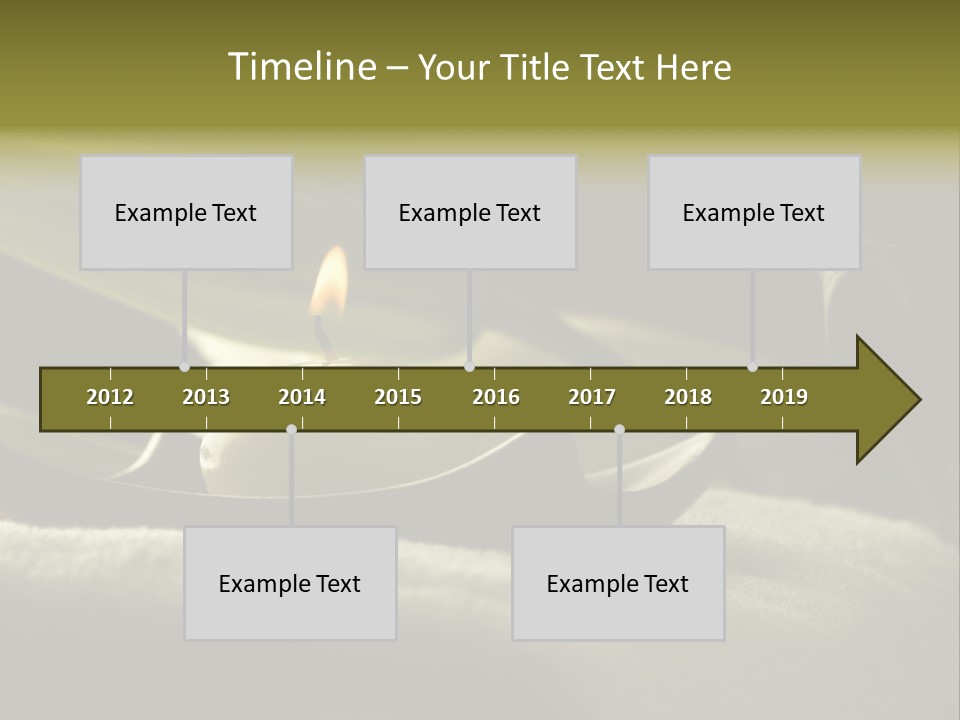 Timeline – Your Title Text Here

Example Text

Example Text

Example Text

2012 2013 2014 2015 2016 2017 2018 2019

Example Text

Example Text